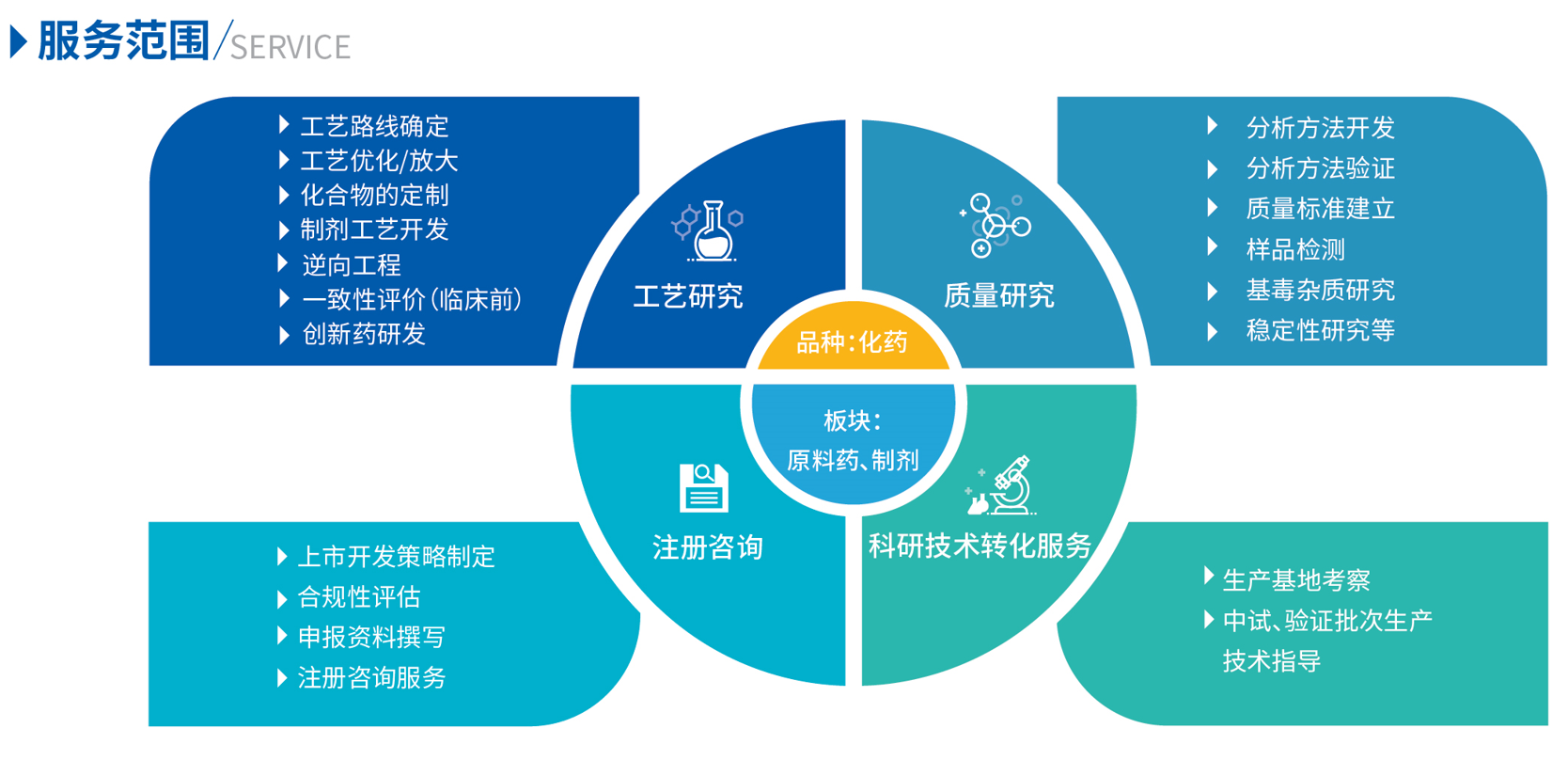 服务范围/SERVICE

工艺路线确定
工艺优化/放大
化合物的定制
制剂工艺开发
逆向工程
一致性评价(临床前)
创新药研发

工艺研究

质量研究

分析方法开发
分析方法验证
质量标准建立
样品检测
基毒杂质研究
稳定性研究等

品种:化药

板块:
原料药、制剂

注册咨询

科研技术转化服务

上市开发策略制定
合规性评估
申报资料撰写
注册咨询服务

生产基地考察
中试、验证批次生产技术指导